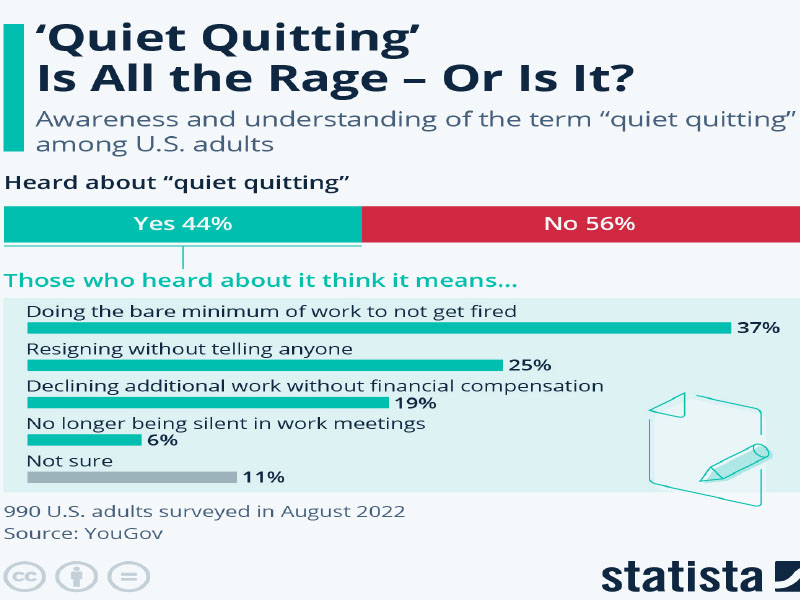 ‘Quiet Quitting’ Is All the Rage – Or Is It?

Awareness and understanding of the term “quiet quitting” among U.S. adults

Heard about “quiet quitting”

Yes 44%

No 56%

Those who heard about it think it means...

Doing the bare minimum of work to not get fired
37%

Resigning without telling anyone
25%

Declining additional work without financial compensation
19%

No longer being silent in work meetings
6%

Not sure
11%

990 U.S. adults surveyed in August 2022
Source: YouGov

statista